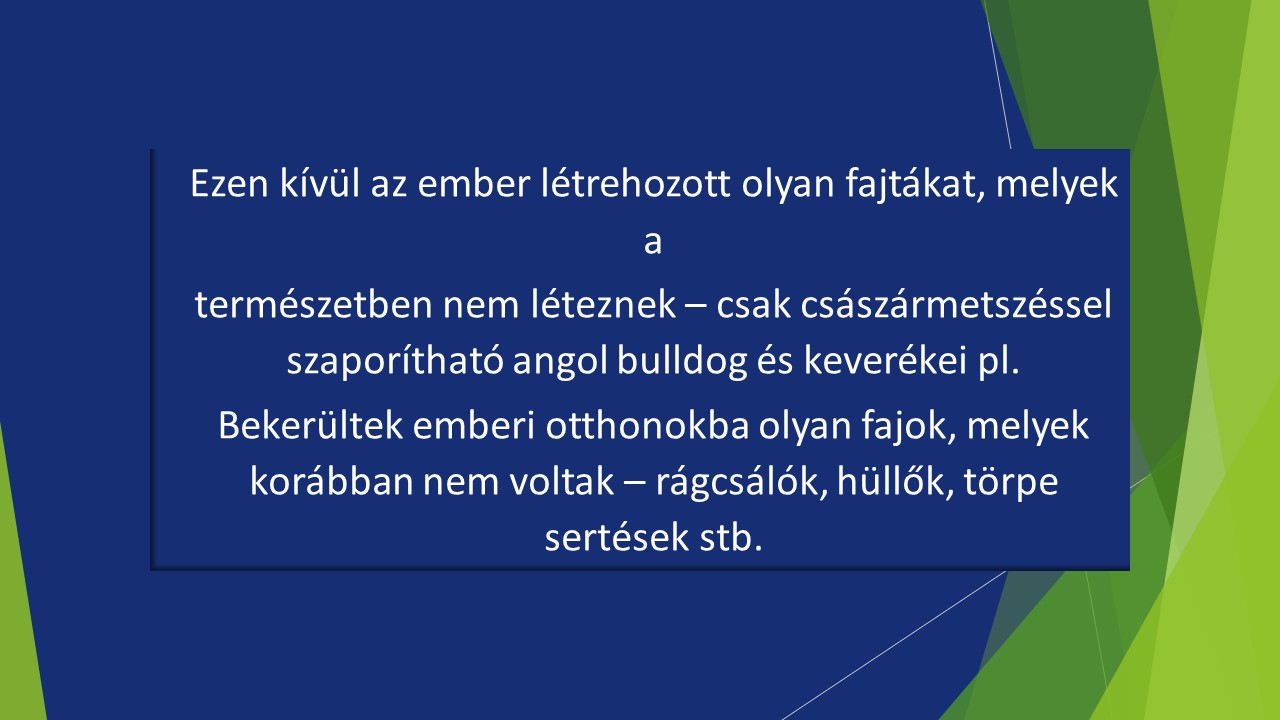 Ezen kívül az ember létrehozott olyan fajtákat, melyek a
természetben nem léteznek – csak császármetszéssel szaporítható angol bulldog és keverékei pl.

Bekerültek emberi otthonokba olyan fajok, melyek korábban nem voltak – rágcsálók, hüllők, törpe sertések stb.